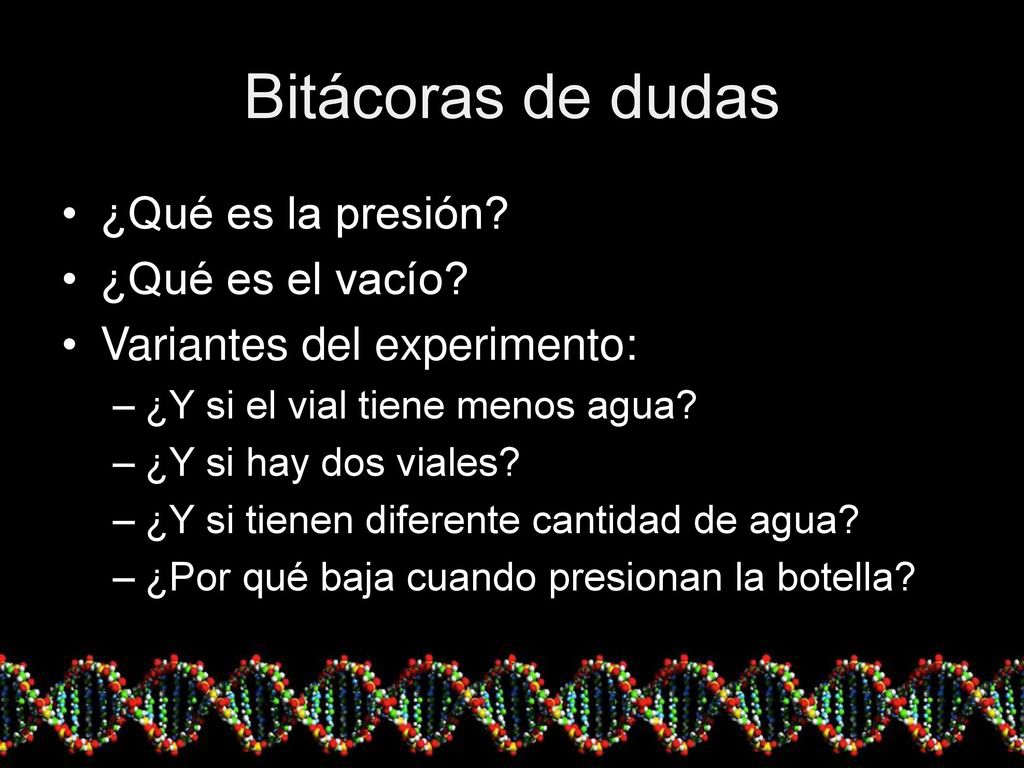 Bitácoras de dudas

• ¿Qué es la presión?
• ¿Qué es el vacío?
• Variantes del experimento:
  – ¿Y si el vial tiene menos agua?
  – ¿Y si hay dos viales?
  – ¿Y si tienen diferente cantidad de agua?
  – ¿Por qué baja cuando presionan la botella?